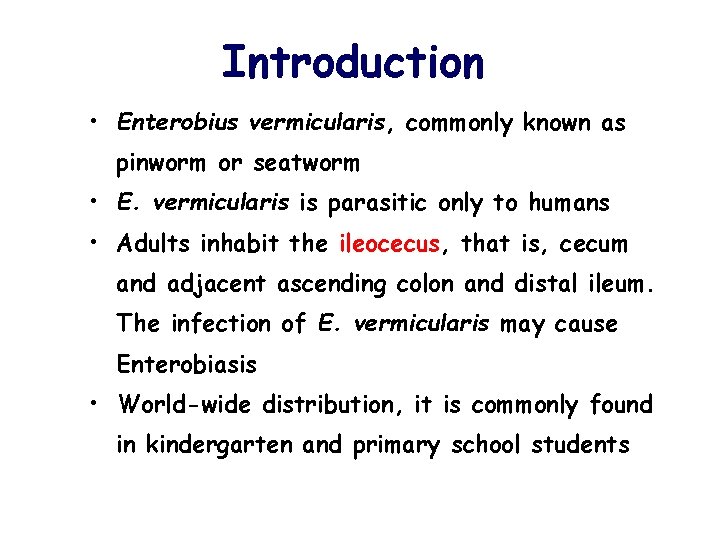 Introduction

• Enterobius vermicularis, commonly known as pinworm or seatworm
• E. vermicularis is parasitic only to humans
• Adults inhabit the ileocecus, that is, cecum and adjacent ascending colon and distal ileum. The infection of E. vermicularis may cause Enterobiasis
• World-wide distribution, it is commonly found in kindergarten and primary school students